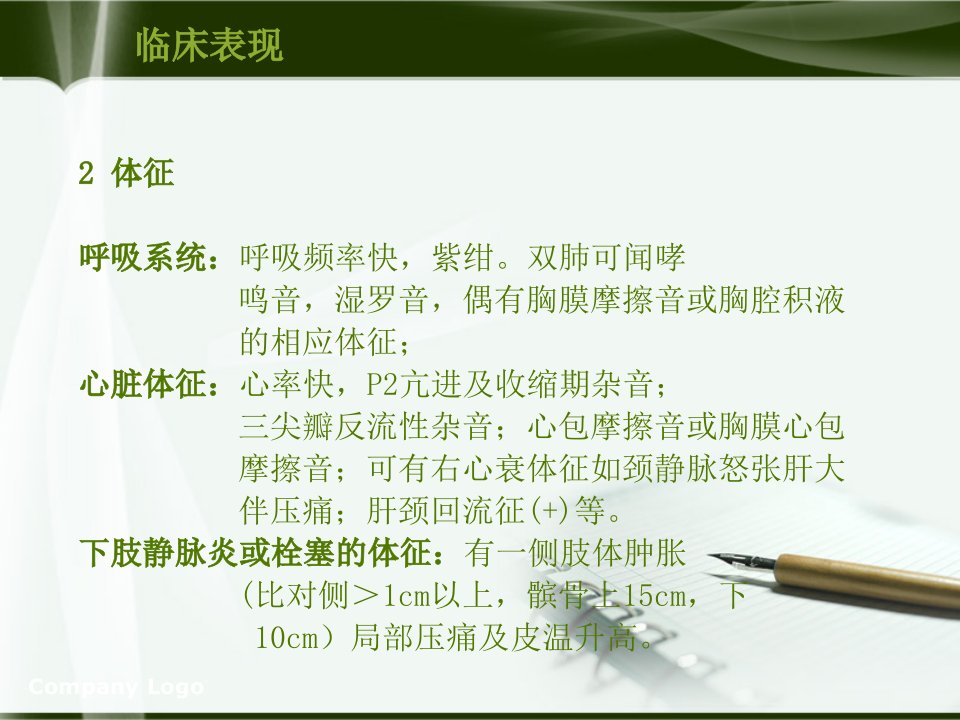 临床表现

2 体征

呼吸系统：呼吸频率快，紫绀。双肺可闻哮鸣音，湿罗音，偶有胸膜摩擦音或胸腔积液的相应体征；

心脏体征：心率快，P2亢进及收缩期杂音；三尖瓣反流性杂音；心包摩擦音或胸膜心包摩擦音；可有右心衰体征如颈静脉怒张肝大伴压痛；肝颈回流征(+)等。

下肢静脉炎或栓塞的体征：有一侧肢体肿胀（比对侧＞1cm以上，髌骨上15cm，下10cm）局部压痛及皮温升高。

Company Logo